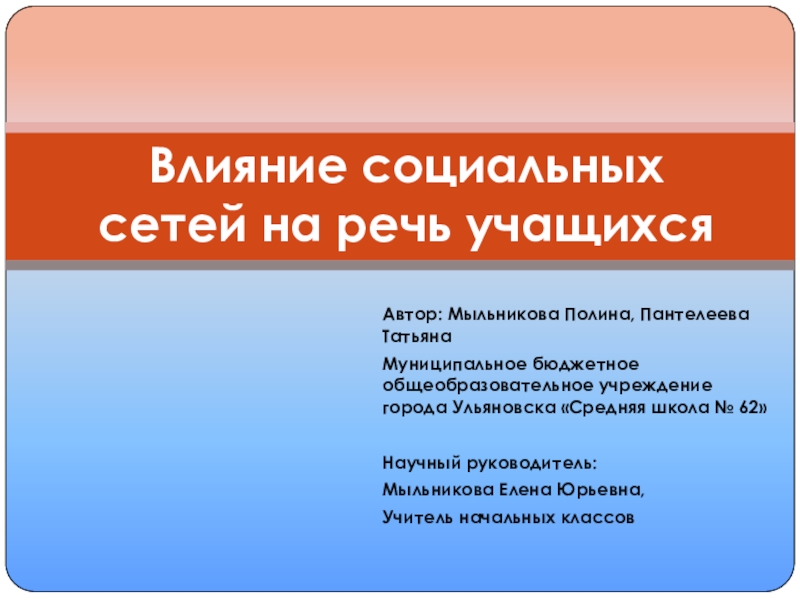 Влияние социальных сетей на речь учащихся

Автор: Мыльникова Полина, Пантелеева Татьяна

Муниципальное бюджетное общеобразовательное учреждение города Ульяновска «Средняя школа № 62»

Научный руководитель:

Мыльникова Елена Юрьевна,

Учитель начальных классов